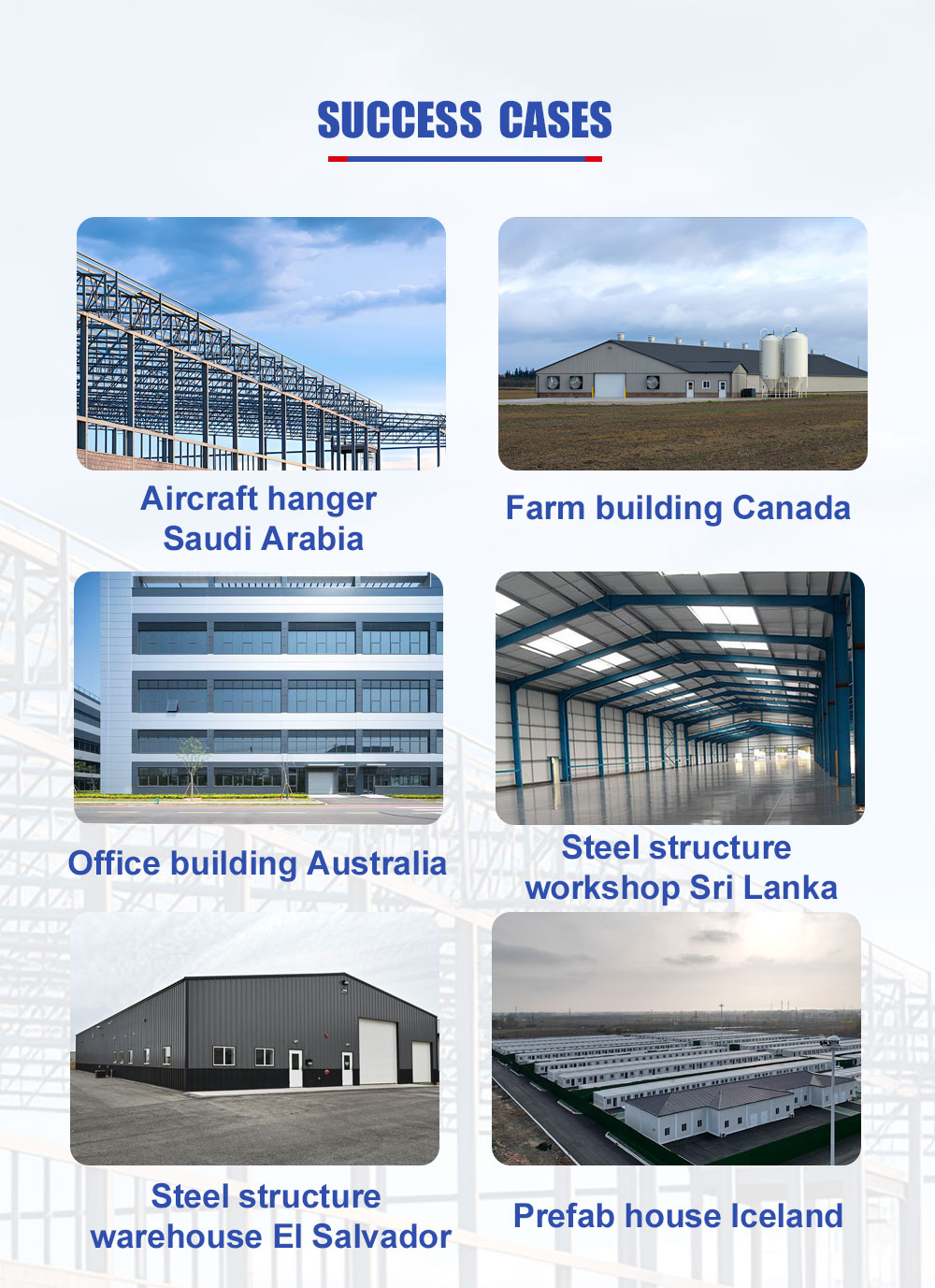 SUCCESS CASES

Aircraft hanger Saudi Arabia

Farm building Canada

Office building Australia

Steel structure workshop Sri Lanka

Steel structure warehouse El Salvador

Prefab house Iceland